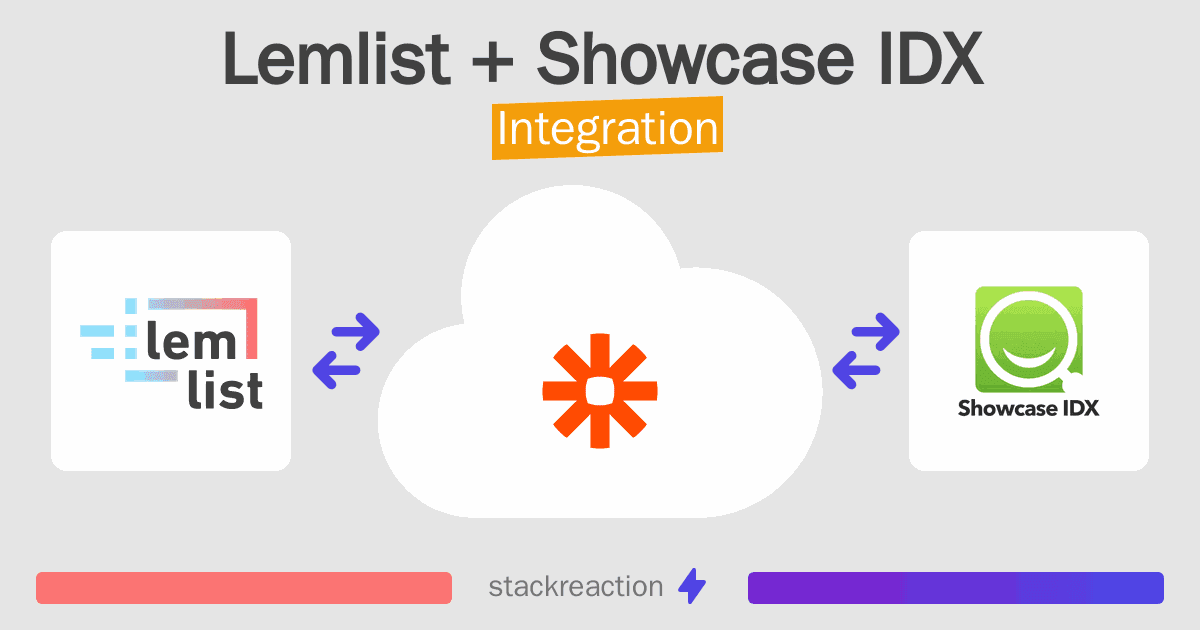 Lemlist + Showcase IDX
Integration

lem
list

Showcase IDX

stackreaction